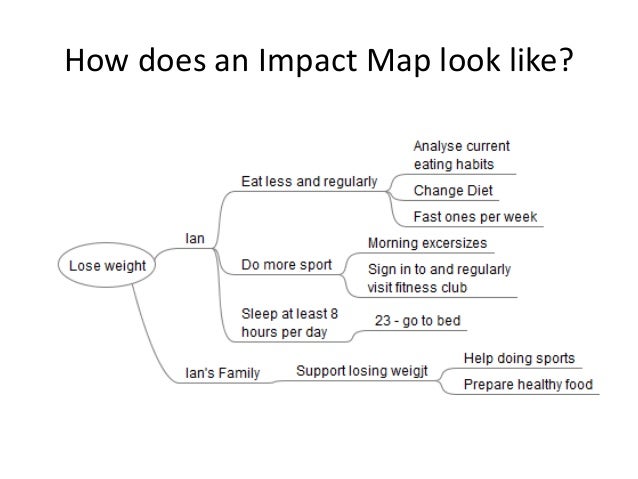 How does an Impact Map look like?

Lose weight

Ian

Eat less and regularly

Analyse current eating habits

Change Diet

Fast ones per week

Do more sport

Morning excersizes

Sign in to and regularly visit fitness club

Sleep at least 8 hours per day

23 - go to bed

Ian's Family

Support losing weigjt

Help doing sports

Prepare healthy food